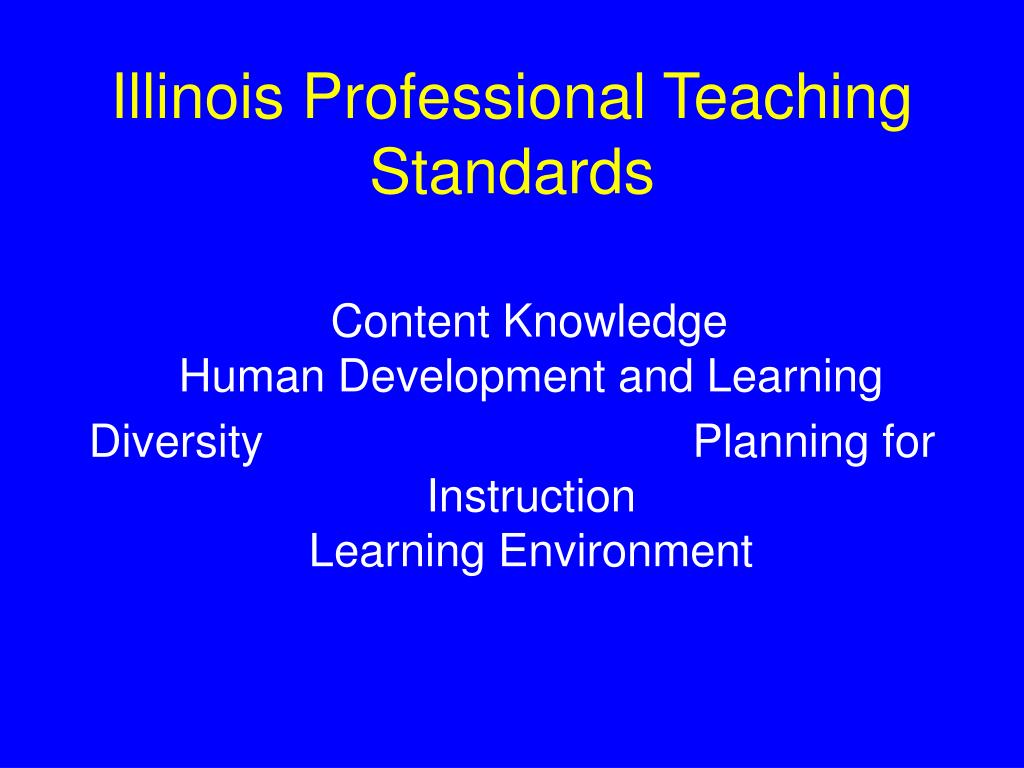 Illinois Professional Teaching Standards

Content Knowledge
Human Development and Learning
Diversity Planning for Instruction
Learning Environment